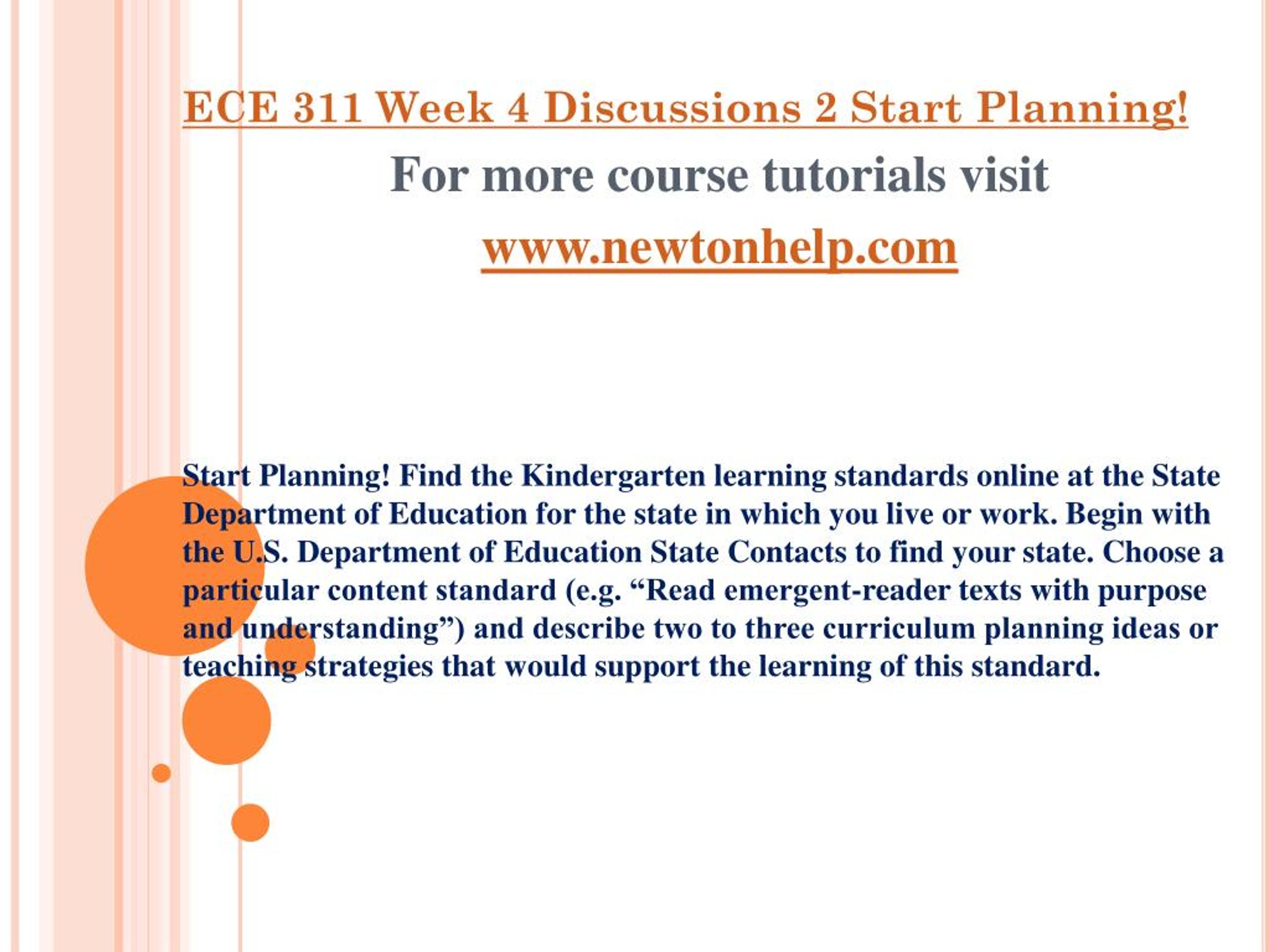 ECE 311 Week 4 Discussions 2 Start Planning!

For more course tutorials visit

www.newtonhelp.com

Start Planning! Find the Kindergarten learning standards online at the State Department of Education for the state in which you live or work. Begin with the U.S. Department of Education State Contacts to find your state. Choose a particular content standard (e.g. “Read emergent-reader texts with purpose and understanding”) and describe two to three curriculum planning ideas or teaching strategies that would support the learning of this standard.